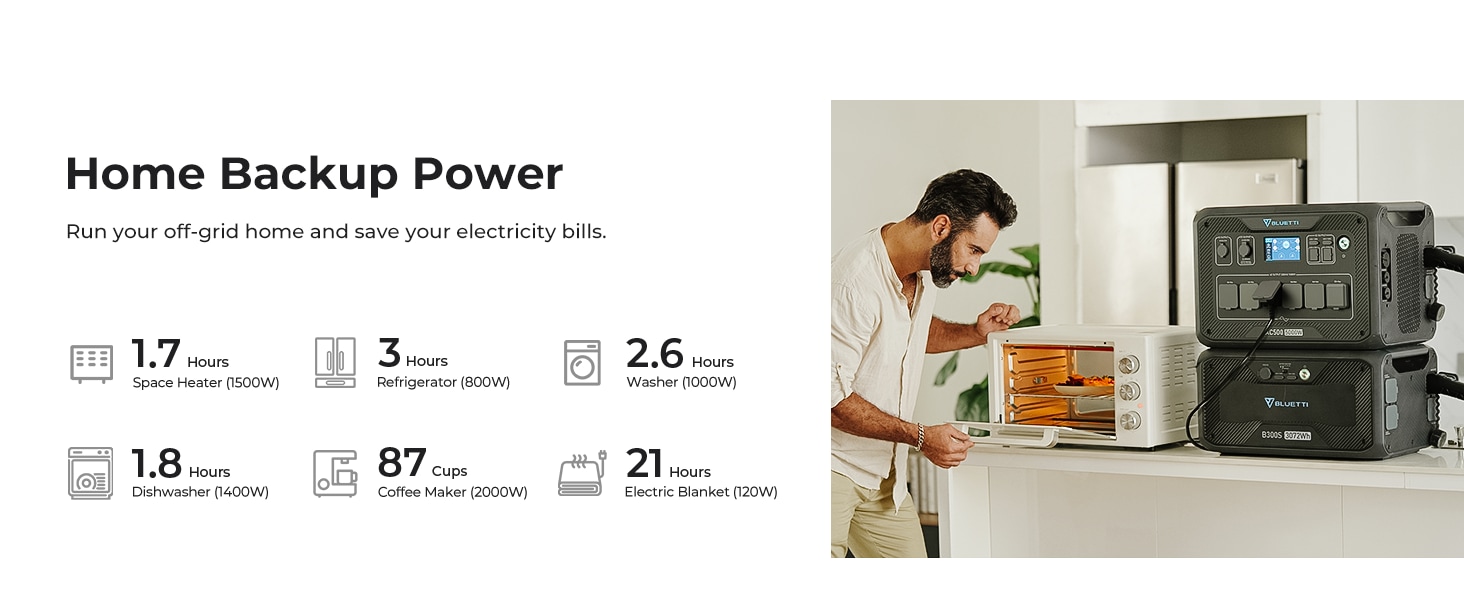 Home Backup Power

Run your off-grid home and save your electricity bills.

1.7 Hours
Space Heater (1500W)

3 Hours
Refrigerator (800W)

2.6 Hours
Washer (1000W)

1.8 Hours
Dishwasher (1400W)

87 Cups
Coffee Maker (2000W)

21 Hours
Electric Blanket (120W)

BLUETTI
AC500 5000W

BLUETTI
B300S 3072Wh